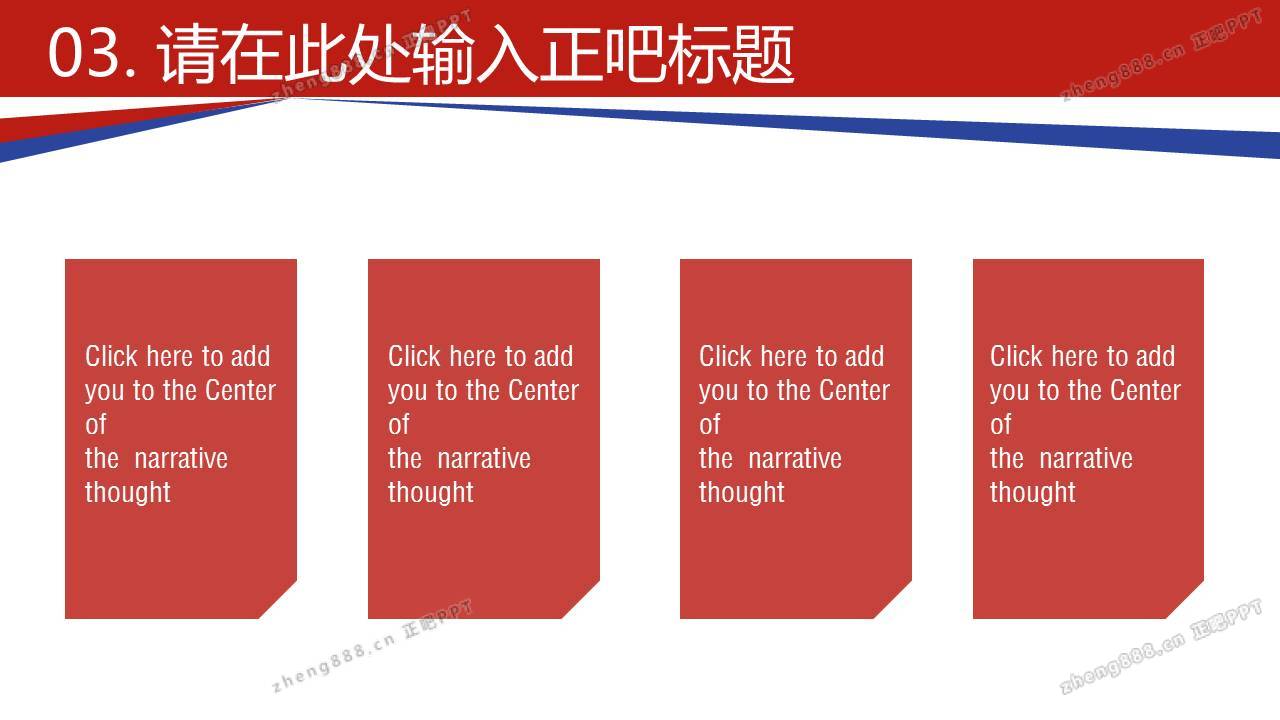 03. 请在此处输入正吧标题

zheng888.cn 正吧PPT

zheng888.cn 正吧PPT

Click here to add you to the Center of the narrative thought

Click here to add you to the Center of the narrative thought

Click here to add you to the Center of the narrative thought

Click here to add you to the Center of the narrative thought

zheng888.cn 正吧PPT

zheng888.cn 正吧PPT